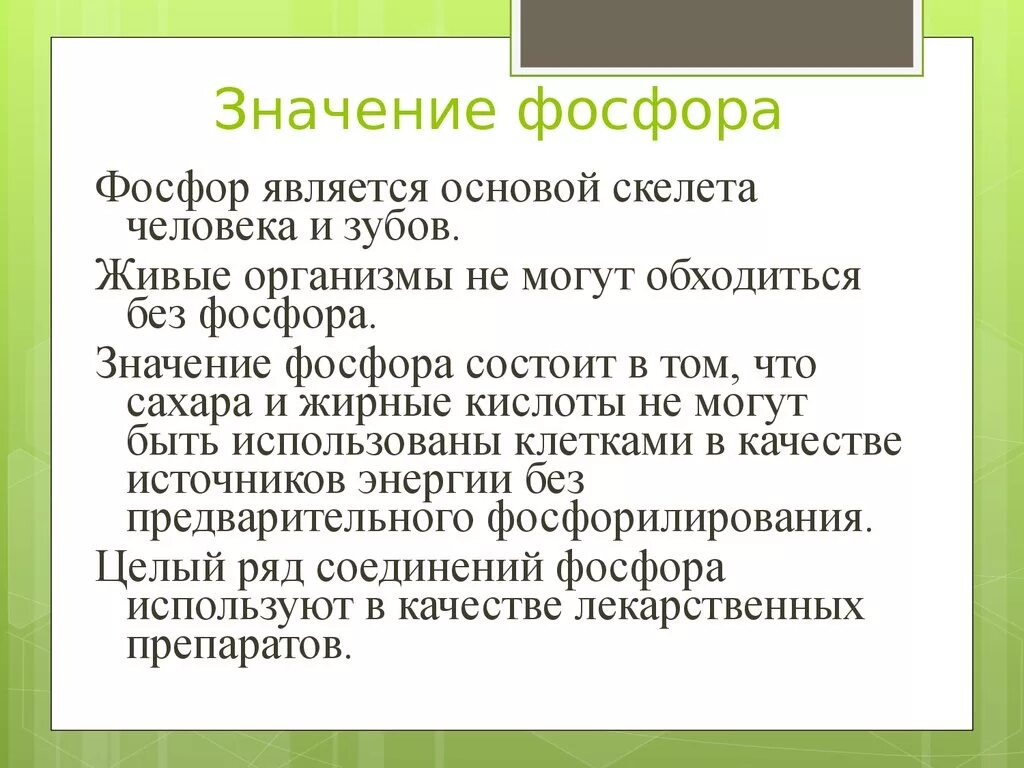 Значение фосфора

Фосфор является основой скелета человека и зубов.

Живые организмы не могут обходиться без фосфора.

Значение фосфора состоит в том, что сахара и жирные кислоты не могут быть использованы клетками в качестве источников энергии без предварительного фосфорилирования.

Целый ряд соединений фосфора используют в качестве лекарственных препаратов.